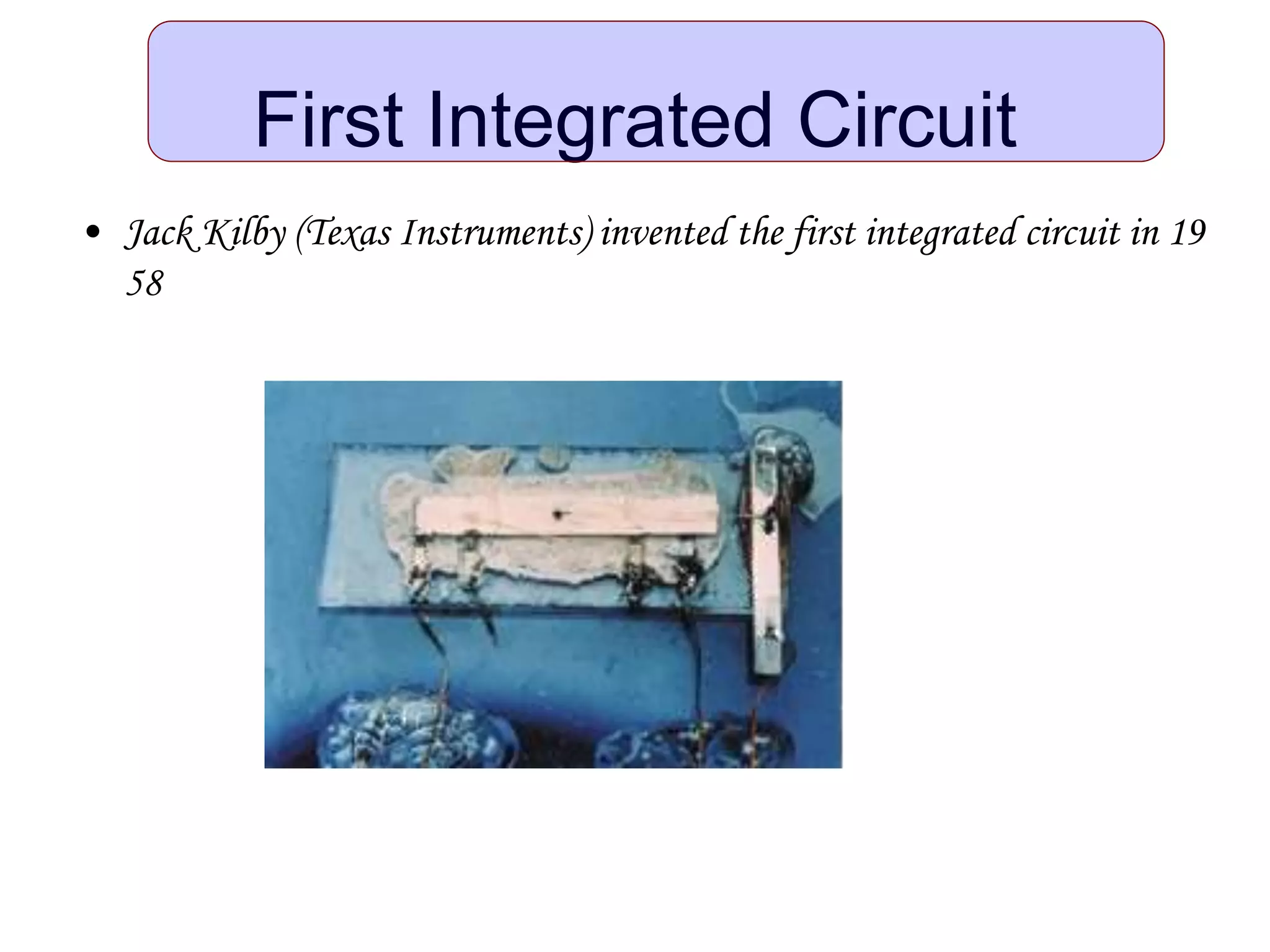 First Integrated Circuit

• Jack Kilby (Texas Instruments) invented the first integrated circuit in 19 58